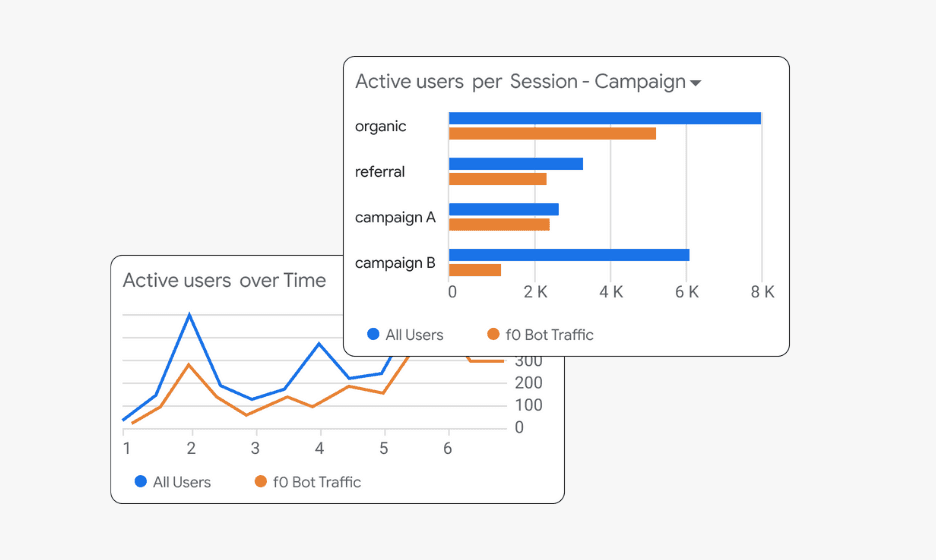 Active users per Session - Campaign

organic
referral
campaign A
campaign B

0
2 K
4 K
6 K
8 K

All Users
f0 Bot Traffic

Active users over Time

300
200
100
0

1
2
3
4
5
6

All Users
f0 Bot Traffic